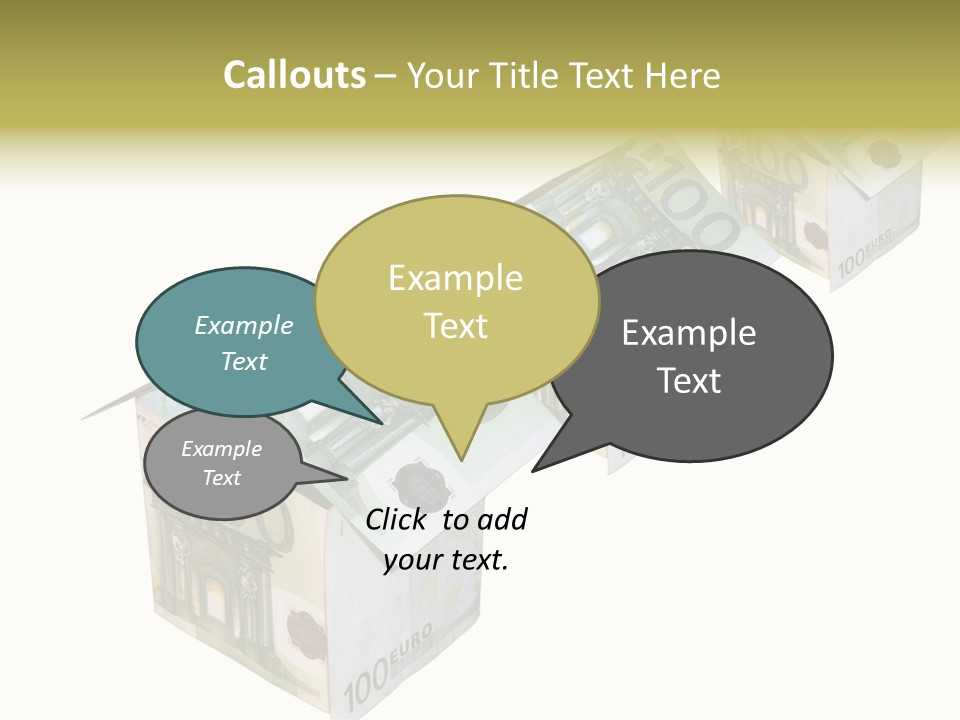 Callouts – Your Title Text Here

Example Text

Example Text

Example Text

Example Text

Click to add your text.

100 EURO

100 EURO